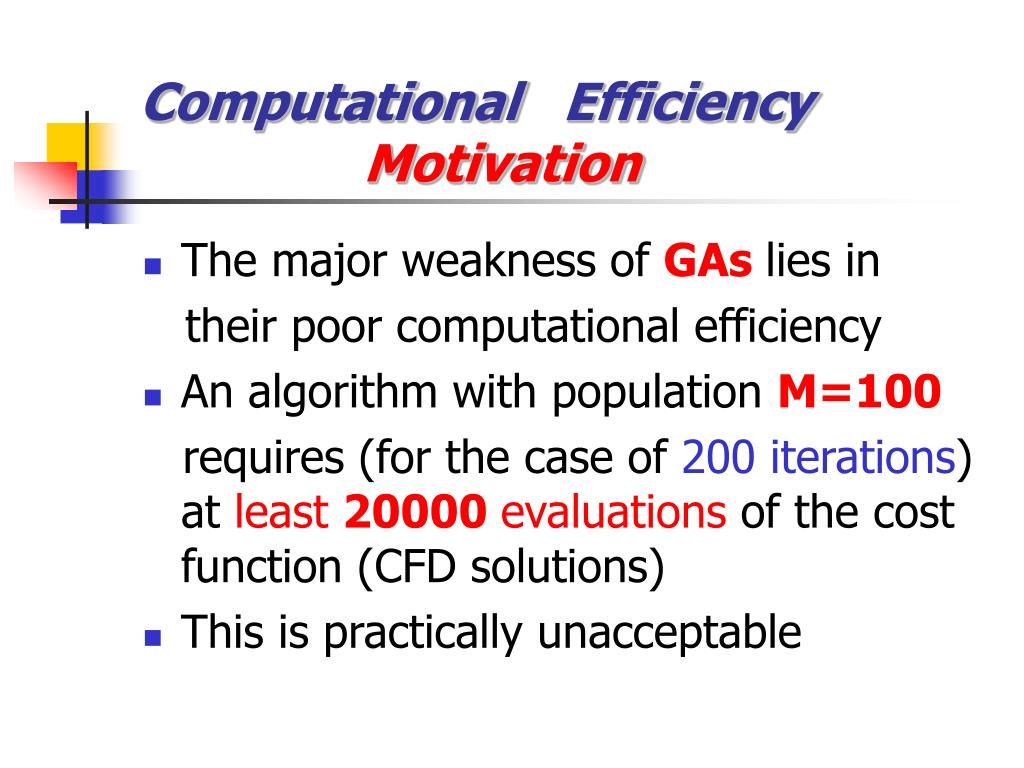 Computational Efficiency
Motivation

- The major weakness of GAs lies in their poor computational efficiency
- An algorithm with population M=100 requires (for the case of 200 iterations) at least 20000 evaluations of the cost function (CFD solutions)
- This is practically unacceptable